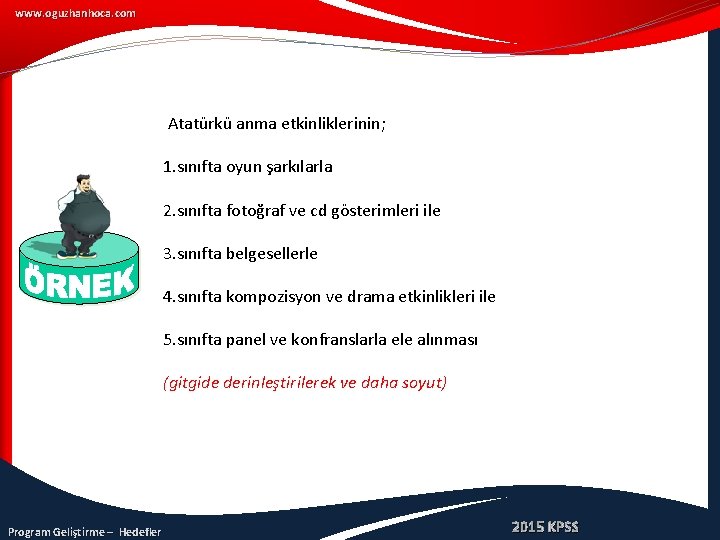 www.oguzhanhoca.com

ÖRNEK

Atatürkü anma etkinliklerinin;

1.sınıfta oyun şarkılarla

2.sınıfta fotoğraf ve cd gösterimleri ile

3.sınıfta belgesellerle

4.sınıfta kompozisyon ve drama etkinlikleri ile

5.sınıfta panel ve konfranslarla ele alınması

(gitgide derinleştirilerek ve daha soyut)

Program Geliştirme – Hedefler

2015 KPSS